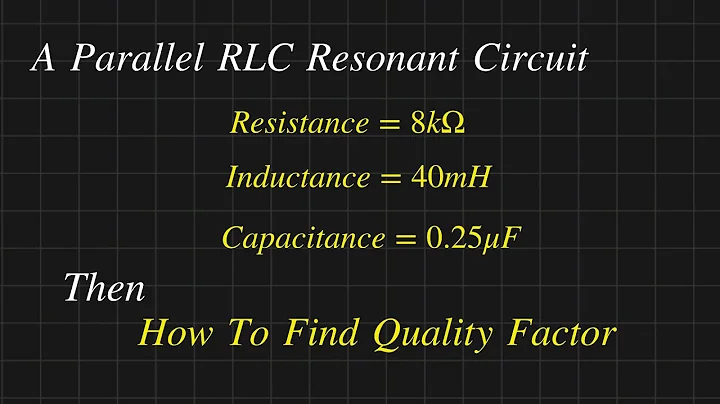 A Parallel RLC Resonant Circuit

$Resistance = 8k\Omega$

$Inductance = 40mH$

$Capacitance = 0.25\mu F$

Then

How To Find Quality Factor